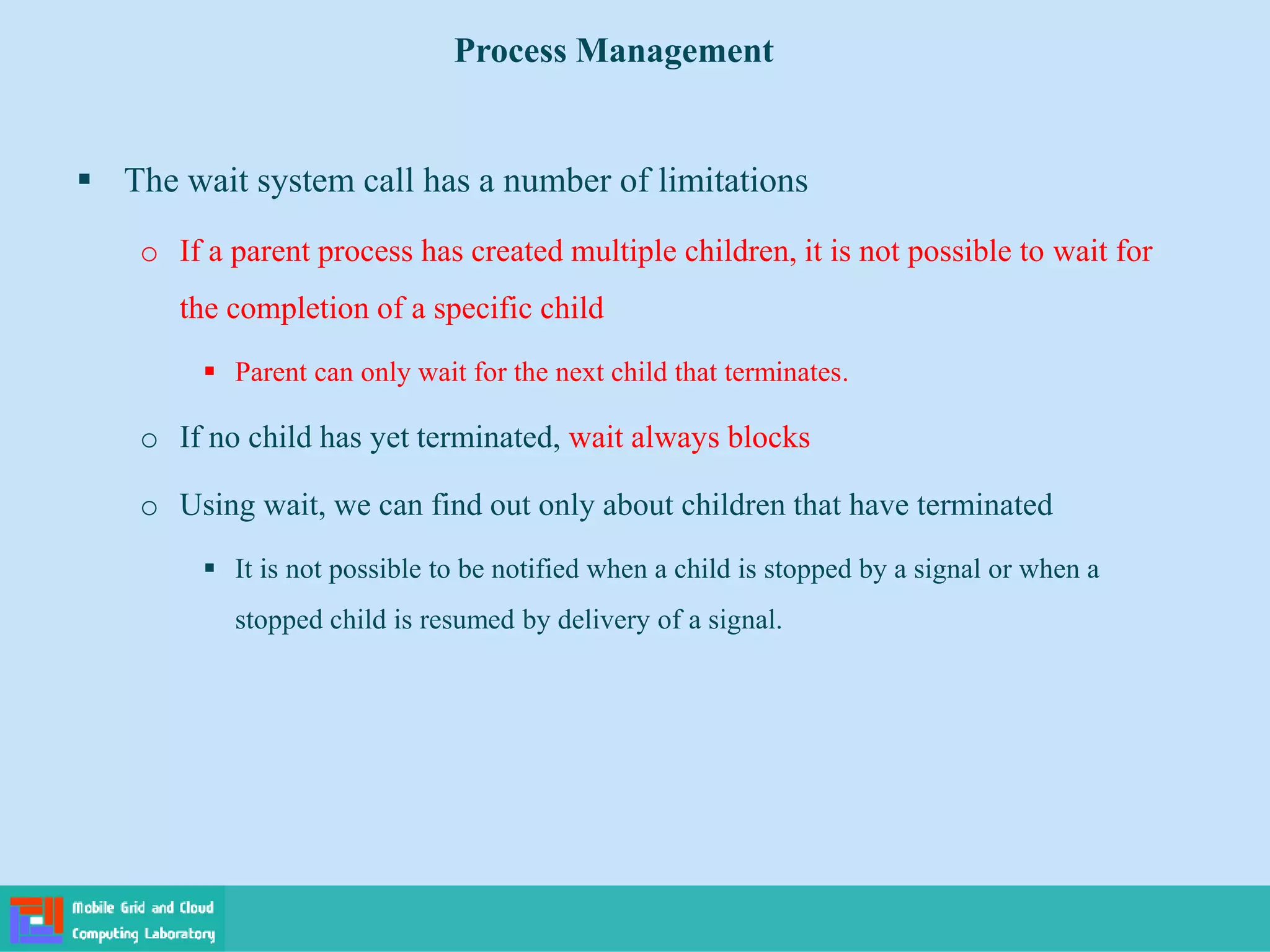 Process Management

▪ The wait system call has a number of limitations

o If a parent process has created multiple children, it is not possible to wait for the completion of a specific child

▪ Parent can only wait for the next child that terminates.

o If no child has yet terminated, wait always blocks

o Using wait, we can find out only about children that have terminated

▪ It is not possible to be notified when a child is stopped by a signal or when a stopped child is resumed by delivery of a signal.

Mobile Grid and Cloud Computing Laboratory